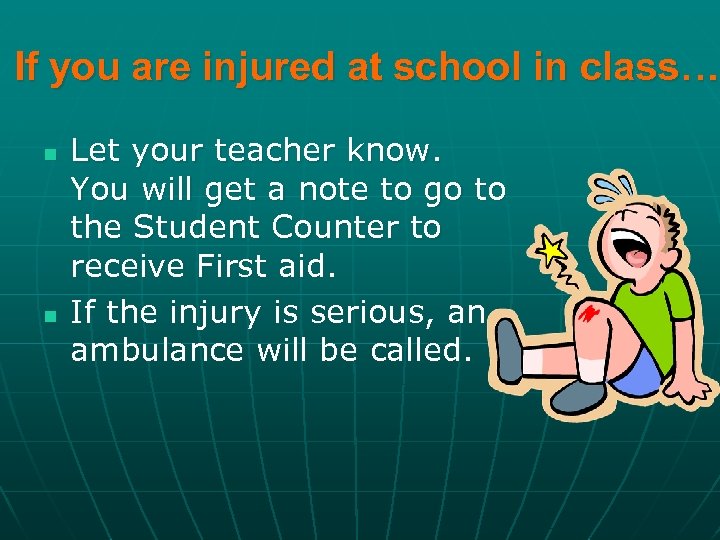 If you are injured at school in class…

- Let your teacher know. You will get a note to go to the Student Counter to receive First aid.
- If the injury is serious, an ambulance will be called.